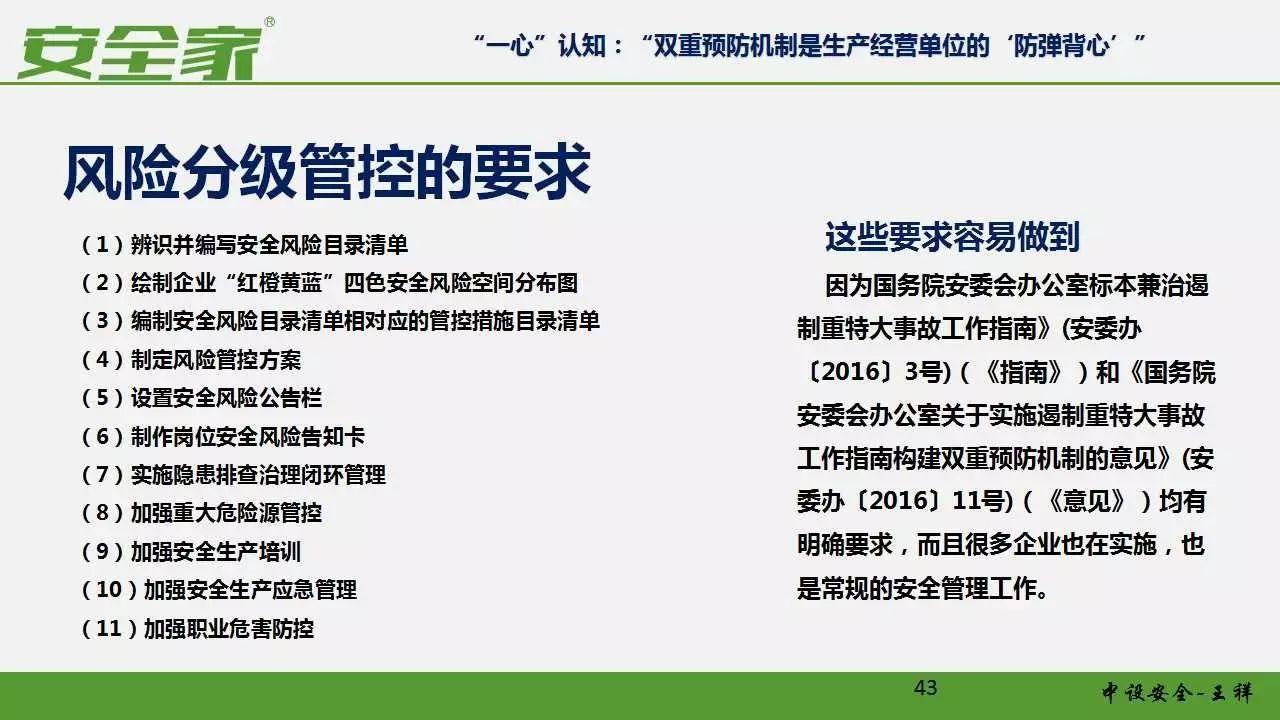 安全家®

“一心”认知：“双重预防机制是生产经营单位的‘防弹背心’”

风险分级管控的要求

（1）辨识并编写安全风险目录清单
（2）绘制企业“红橙黄蓝”四色安全风险空间分布图
（3）编制安全风险目录清单相对应的管控措施目录清单
（4）制定风险管控方案
（5）设置安全风险公告栏
（6）制作岗位安全风险告知卡
（7）实施隐患排查治理闭环管理
（8）加强重大危险源管控
（9）加强安全生产培训
（10）加强安全生产应急管理
（11）加强职业危害防控

这些要求容易做到

因为国务院安委会办公室标本兼治遏制重特大事故工作指南》(安委办〔2016〕3号)（《指南》）和《国务院安委会办公室关于实施遏制重特大事故工作指南构建双重预防机制的意见》(安委办〔2016〕11号)（《意见》）均有明确要求，而且很多企业也在实施，也是常规的安全管理工作。

43

中设安全-王祥